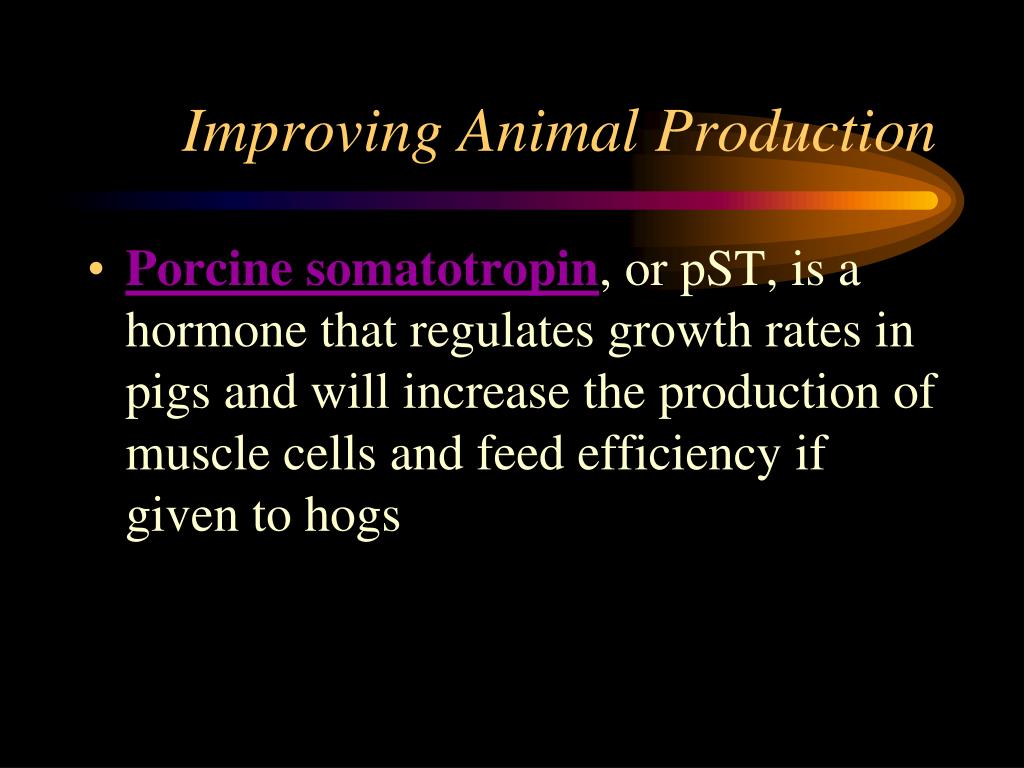 Improving Animal Production

• Porcine somatotropin, or pST, is a hormone that regulates growth rates in pigs and will increase the production of muscle cells and feed efficiency if given to hogs